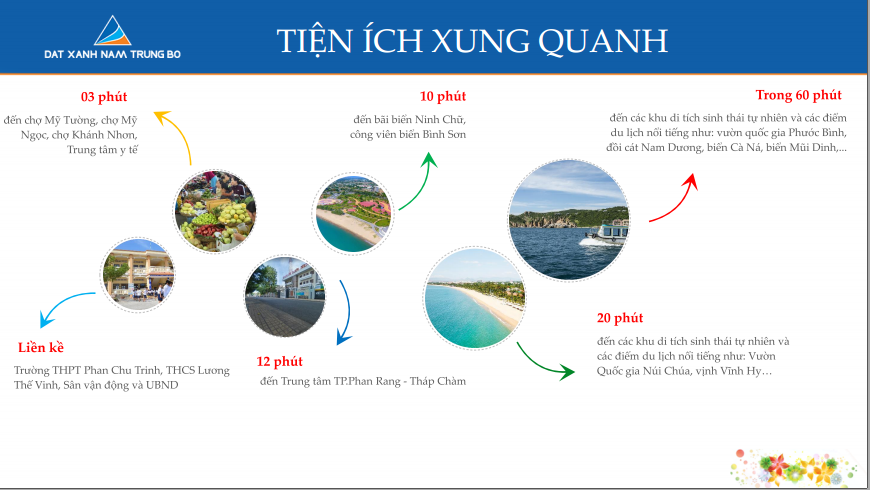 DAT XANH NAM TRUNG BO

TIỆN ÍCH XUNG QUANH

03 phút

đến chợ Mỹ Tường, chợ Mỹ Ngọc, chợ Khánh Nhơn, Trung tâm y tế

10 phút

đến bãi biển Ninh Chữ, công viên biển Bình Sơn

Trong 60 phút

đến các khu di tích sinh thái tự nhiên và các điểm du lịch nổi tiếng như: vườn quốc gia Phước Bình, đồi cát Nam Dương, biển Cà Ná, biển Mũi Dinh,...

Liền kề

Trường THPT Phan Chu Trinh, THCS Lương Thế Vinh, Sân vận động và UBND

12 phút

đến Trung tâm TP.Phan Rang - Tháp Chàm

20 phút

đến các khu di tích sinh thái tự nhiên và các điểm du lịch nổi tiếng như: Vườn Quốc gia Núi Chúa, vịnh Vĩnh Hy…